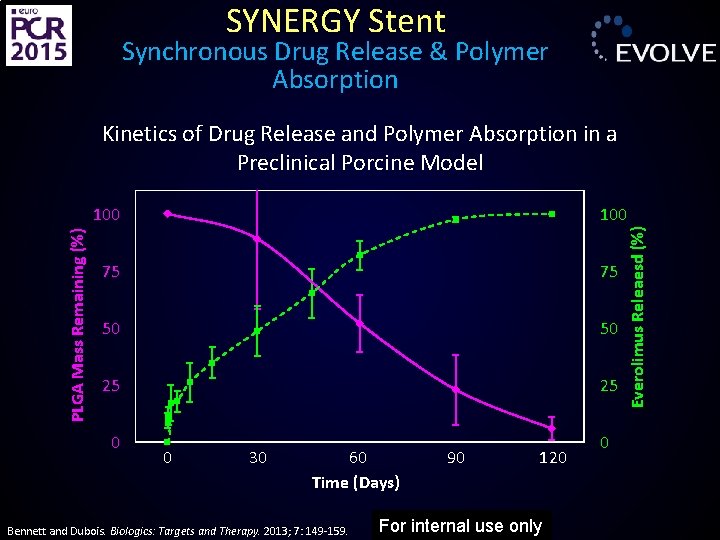 euro PCR 2015

SYNERGY Stent
Synchronous Drug Release & Polymer Absorption

EVOLVE

Kinetics of Drug Release and Polymer Absorption in a Preclinical Porcine Model

PLGA Mass Remaining (%)
100
75
50
25
0

Everolimus Releaesd (%)
100
75
50
25
0

0
30
60
90
120
Time (Days)

Bennett and Dubois. Biologics: Targets and Therapy. 2013; 7: 149-159.

For internal use only